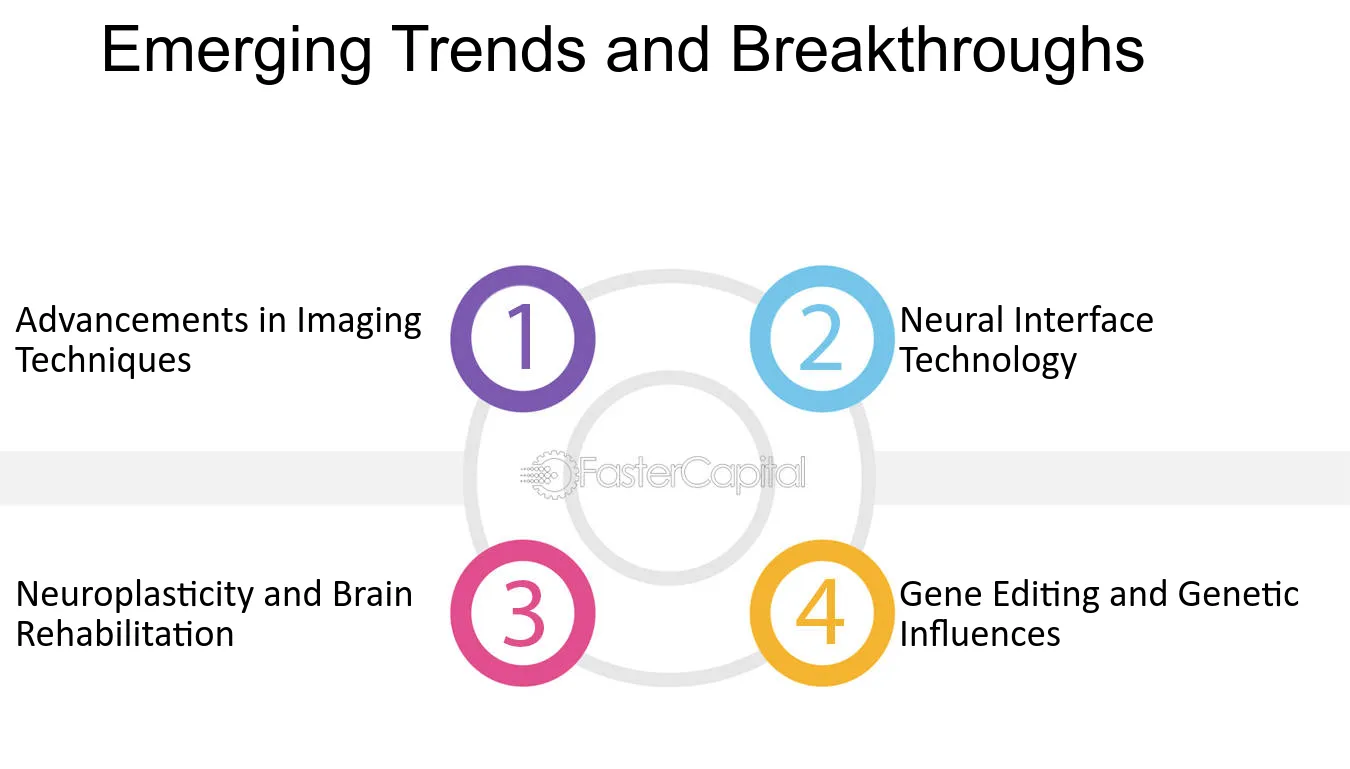 Emerging Trends and Breakthroughs

Advancements in Imaging Techniques

1

2

Neural Interface Technology

Neuroplasticity and Brain Rehabilitation

3

4

Gene Editing and Genetic Influences

FasterCapital